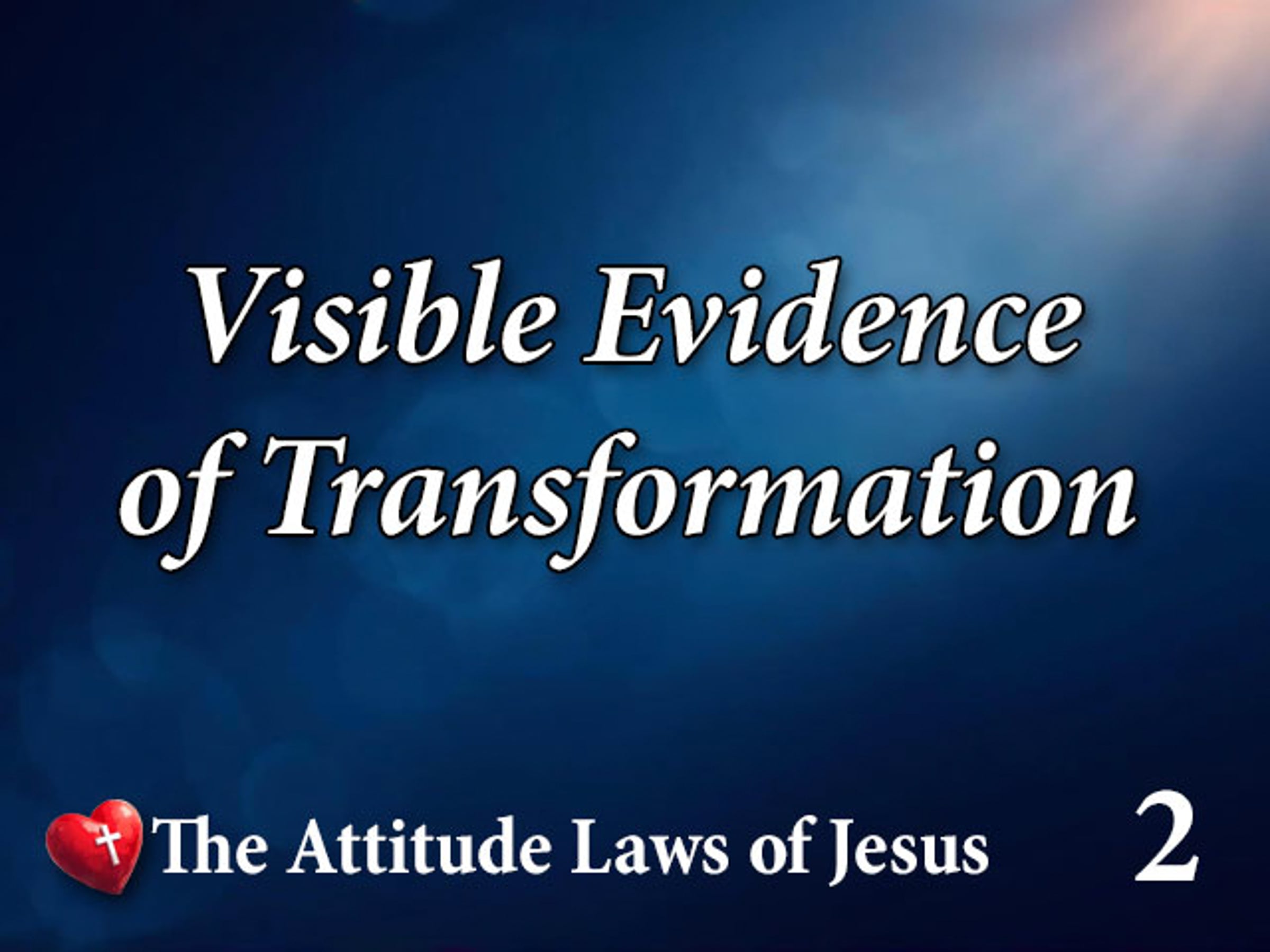 Visible Evidence of Transformation

The Attitude Laws of Jesus

2